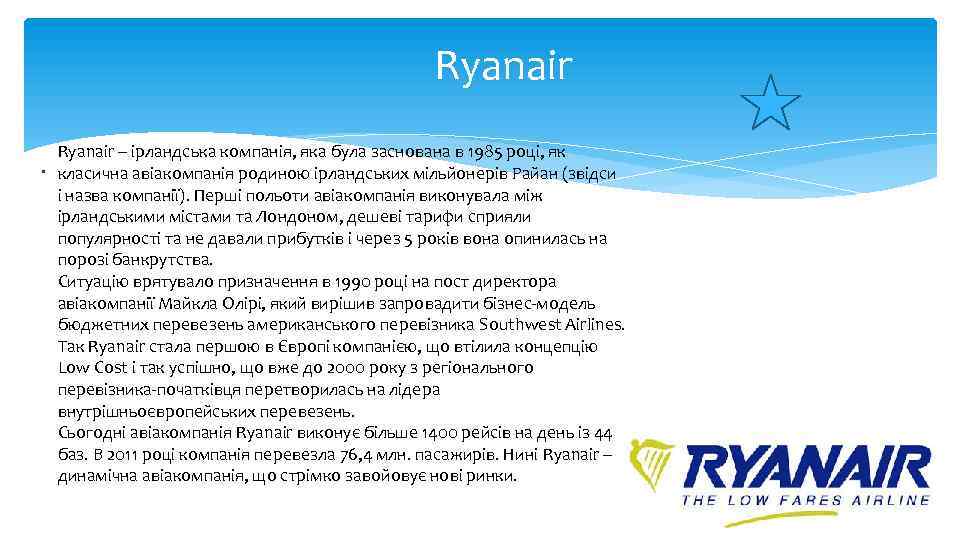 Ryanair

Ryanair – ірландська компанія, яка була заснована в 1985 році, як класична авіакомпанія родиною ірландських мільйонерів Райан (звідси і назва компанії). Перші польоти авіакомпанія виконувала між ірландськими містами та Лондоном, дешеві тарифи сприяли популярності та не давали прибутків і через 5 років вона опинилась на порозі банкрутства.
Ситуацію врятувало призначення в 1990 році на пост директора авіакомпанії Майкла Олірі, який вирішив запровадити бізнес-модель бюджетних перевезень американського перевізника Southwest Airlines. Так Ryanair стала першою в Європі компанією, що втілила концепцію Low Cost і так успішно, що вже до 2000 року з регіонального перевізника-початківця перетворилась на лідера внутрішньоєвропейських перевезень.
Сьогодні авіакомпанія Ryanair виконує більше 1400 рейсів на день із 44 баз. В 2011 році компанія перевезла 76,4 млн. пасажирів. Нині Ryanair – динамічна авіакомпанія, що стрімко завойовує нові ринки.

RYANAIR
THE LOW FARES AIRLINE